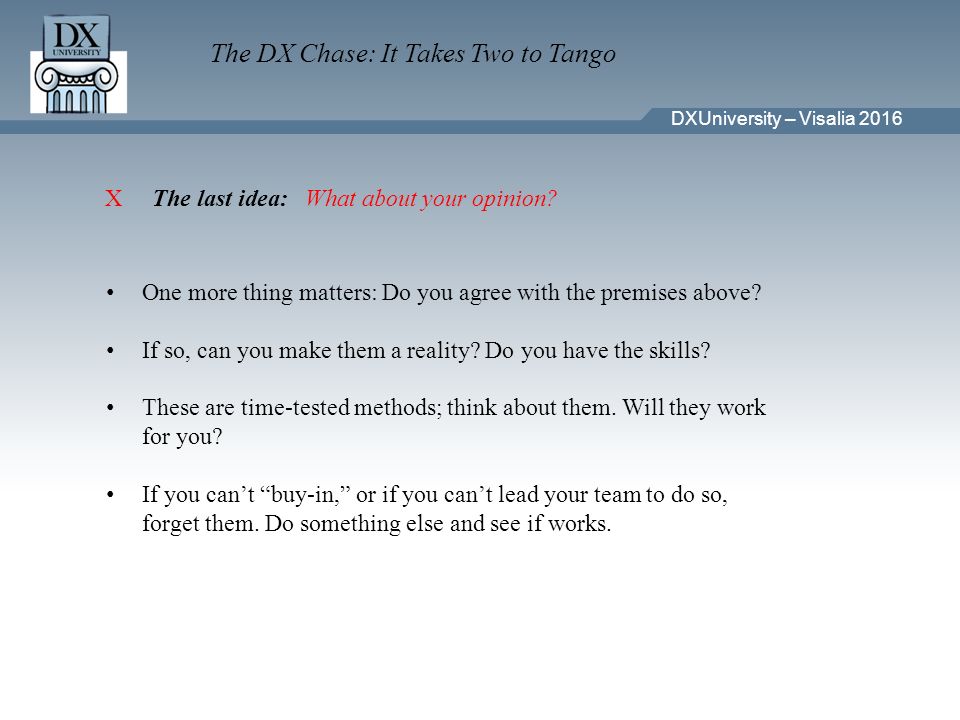 DX
UNIVERSITY

The DX Chase: It Takes Two to Tango

DXUniversity – Visalia 2016

X The last idea: What about your opinion?

• One more thing matters: Do you agree with the premises above?

• If so, can you make them a reality? Do you have the skills?

• These are time-tested methods; think about them. Will they work for you?

• If you can't "buy-in," or if you can't lead your team to do so, forget them. Do something else and see if works.